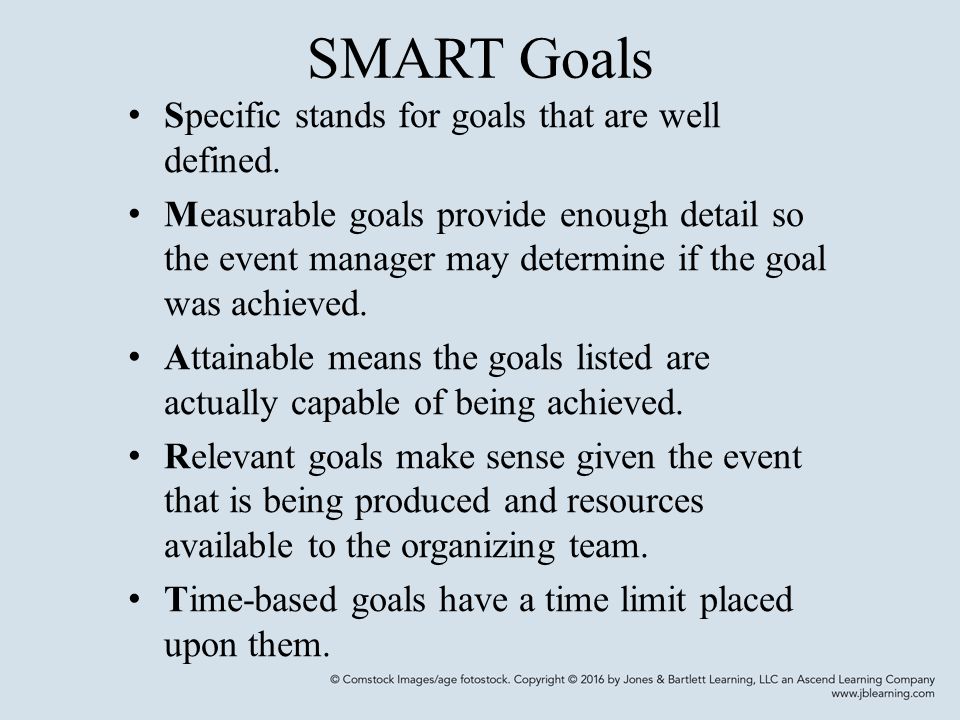 SMART Goals

• Specific stands for goals that are well defined.

• Measurable goals provide enough detail so the event manager may determine if the goal was achieved.

• Attainable means the goals listed are actually capable of being achieved.

• Relevant goals make sense given the event that is being produced and resources available to the organizing team.

• Time-based goals have a time limit placed upon them.

© Comstock Images/age fotostock. Copyright © 2016 by Jones & Bartlett Learning, LLC an Ascend Learning Company
www.jblearning.com